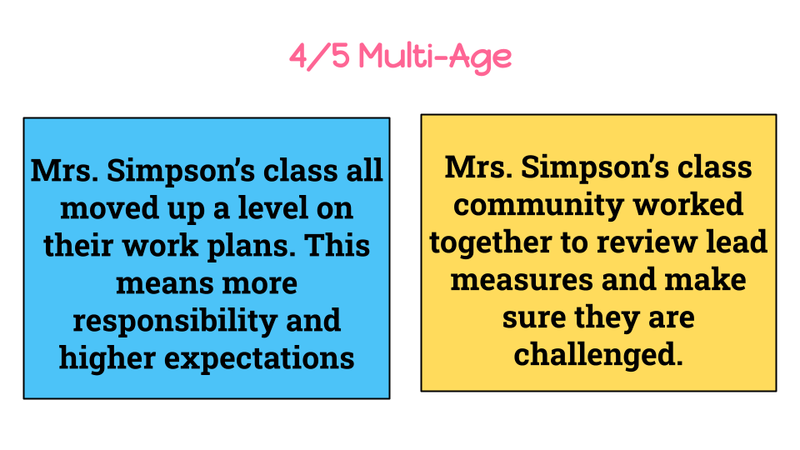 4/5 Multi-Age

Mrs. Simpson's class all moved up a level on their work plans. This means more responsibility and higher expectations

Mrs. Simpson's class community worked together to review lead measures and make sure they are challenged.